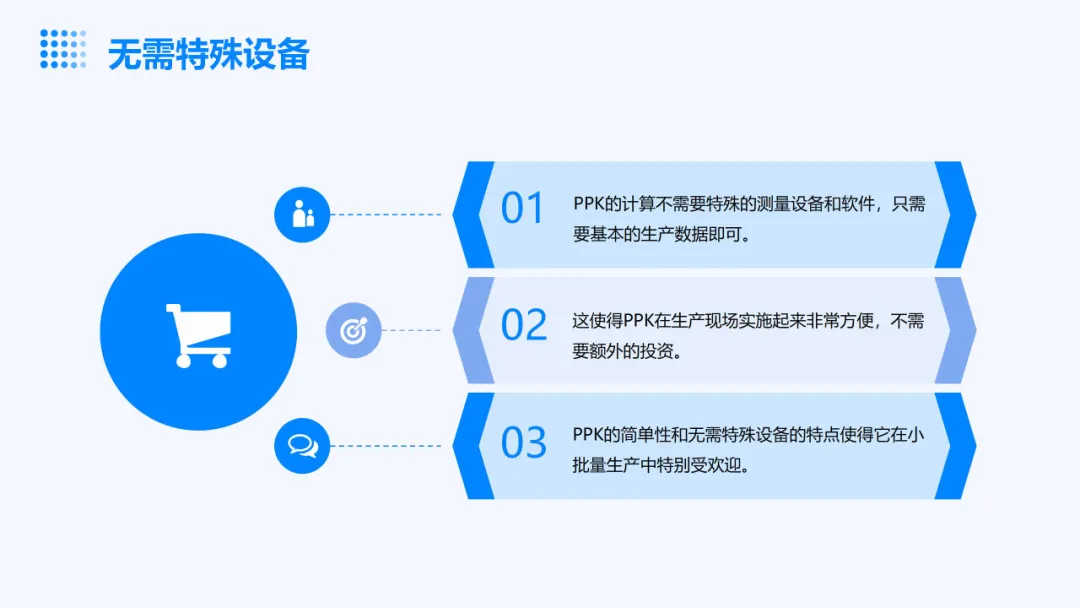 无需特殊设备

01 PPK的计算不需要特殊的测量设备和软件，只需要基本的生产数据即可。

02 这使得PPK在生产现场实施起来非常方便，不需要额外的投资。

03 PPK的简单性和无需特殊设备的特点使得它在小批量生产中特别受欢迎。